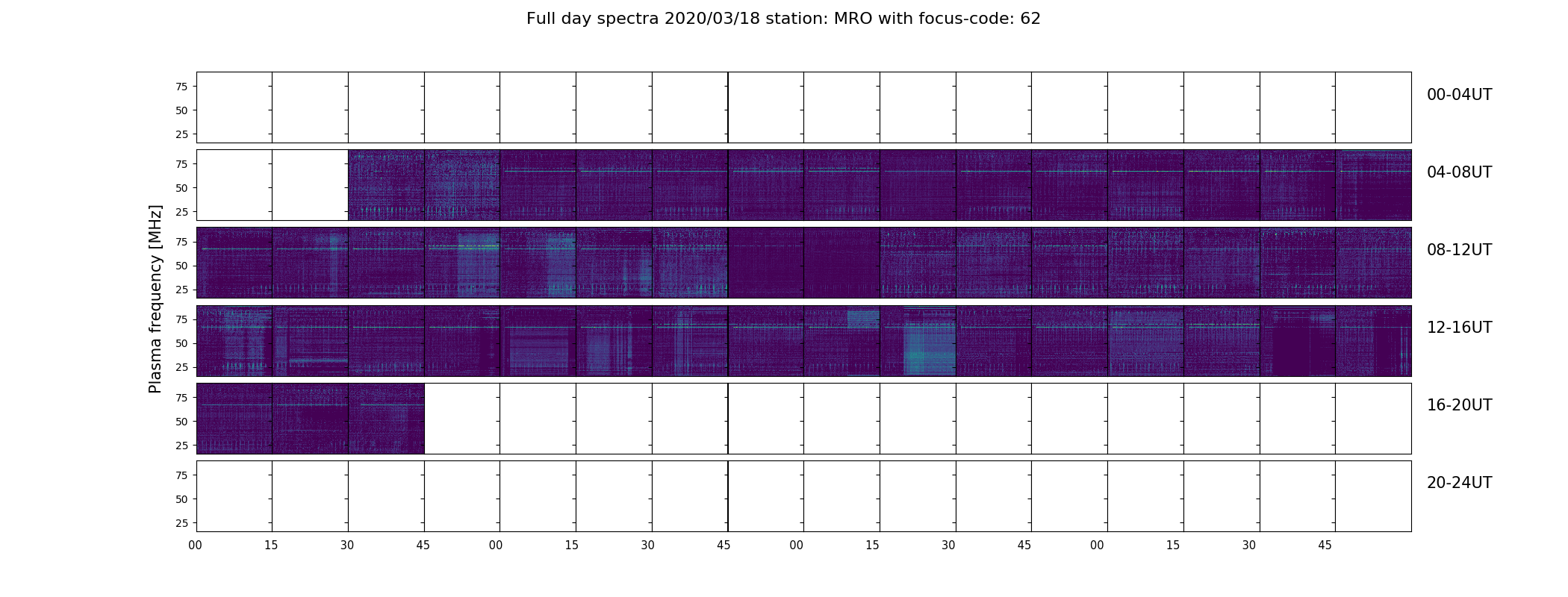 Full day spectra 2020/03/18 station: MRO with focus-code: 62

Plasma frequency [MHz]

75
50
25
00-04UT

75
50
25
04-08UT

75
50
25
08-12UT

75
50
25
12-16UT

75
50
25
16-20UT

75
50
25
20-24UT

00 15 30 45 00 15 30 45 00 15 30 45 00 15 30 45